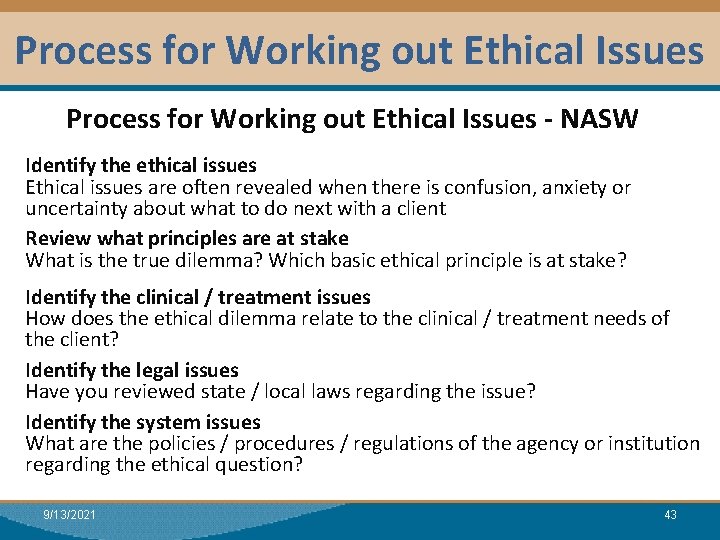 Process for Working out Ethical Issues

Process for Working out Ethical Issues - NASW

Identify the ethical issues
Ethical issues are often revealed when there is confusion, anxiety or uncertainty about what to do next with a client

Review what principles are at stake
What is the true dilemma? Which basic ethical principle is at stake?

Identify the clinical / treatment issues
How does the ethical dilemma relate to the clinical / treatment needs of the client?

Identify the legal issues
Have you reviewed state / local laws regarding the issue?

Identify the system issues
What are the policies / procedures / regulations of the agency or institution regarding the ethical question?

9/13/2021

43